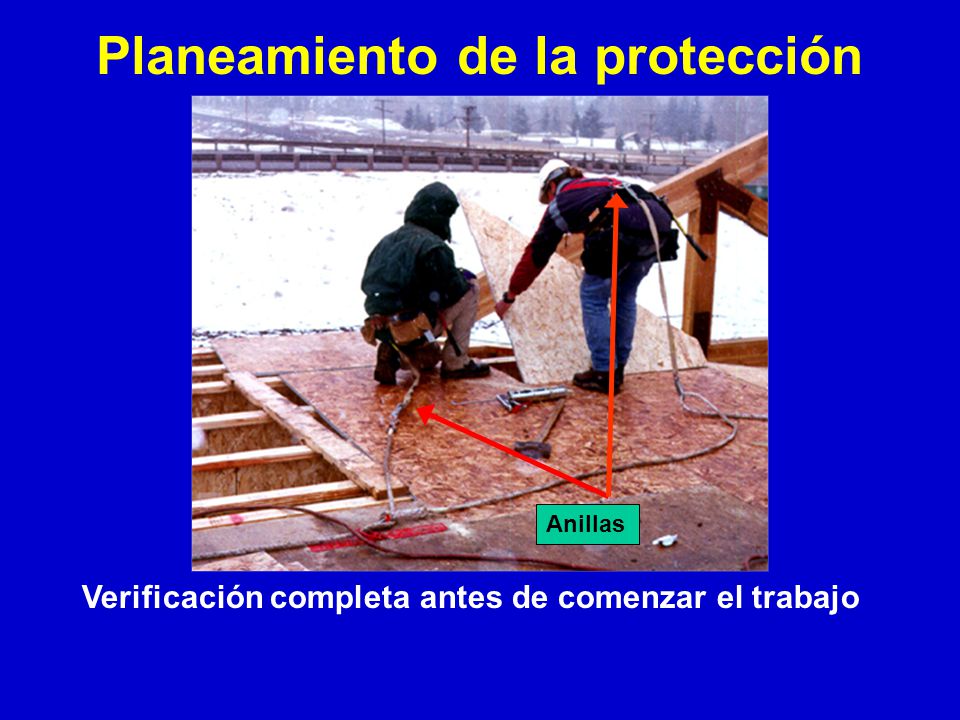 Planeamiento de la protección

Anillas

Verificación completa antes de comenzar el trabajo